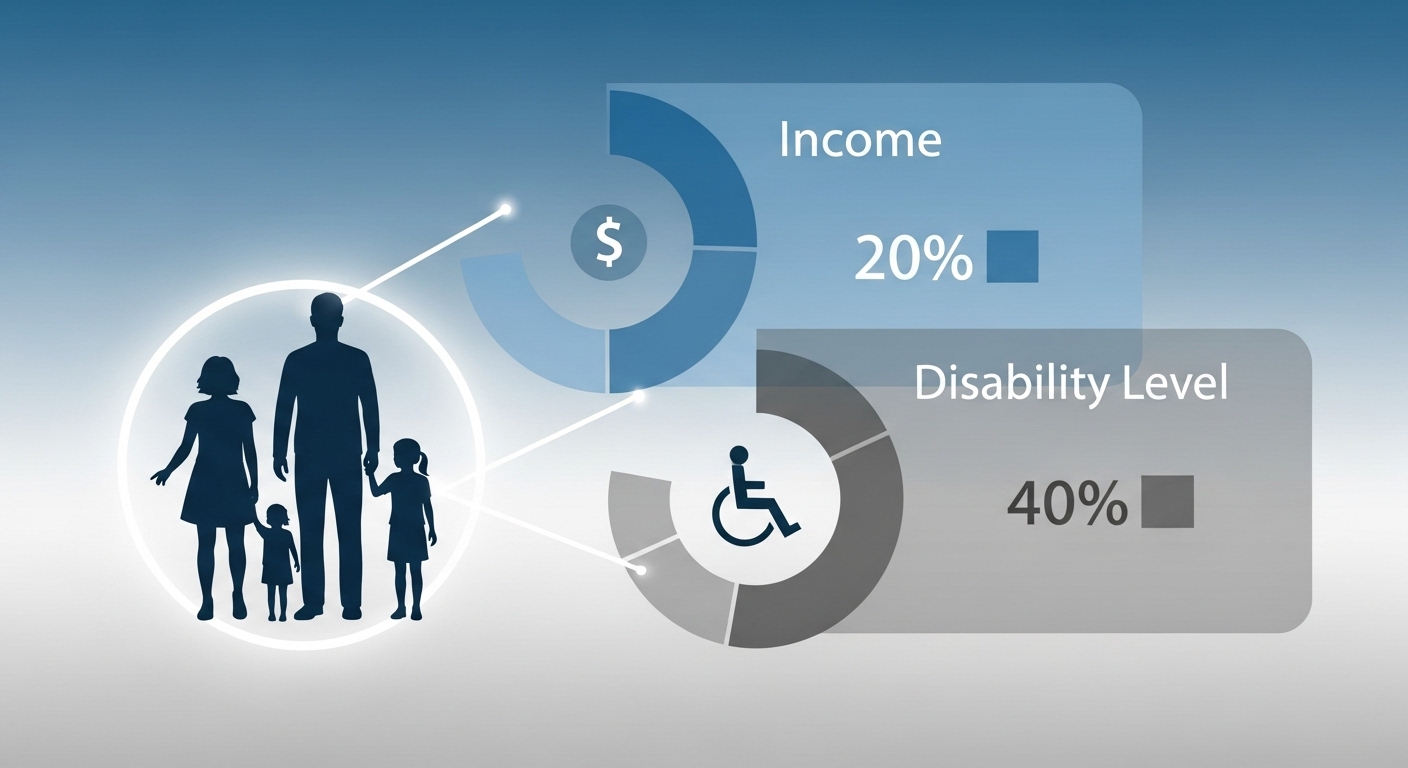 $

Income

20%

Disability Level

40%